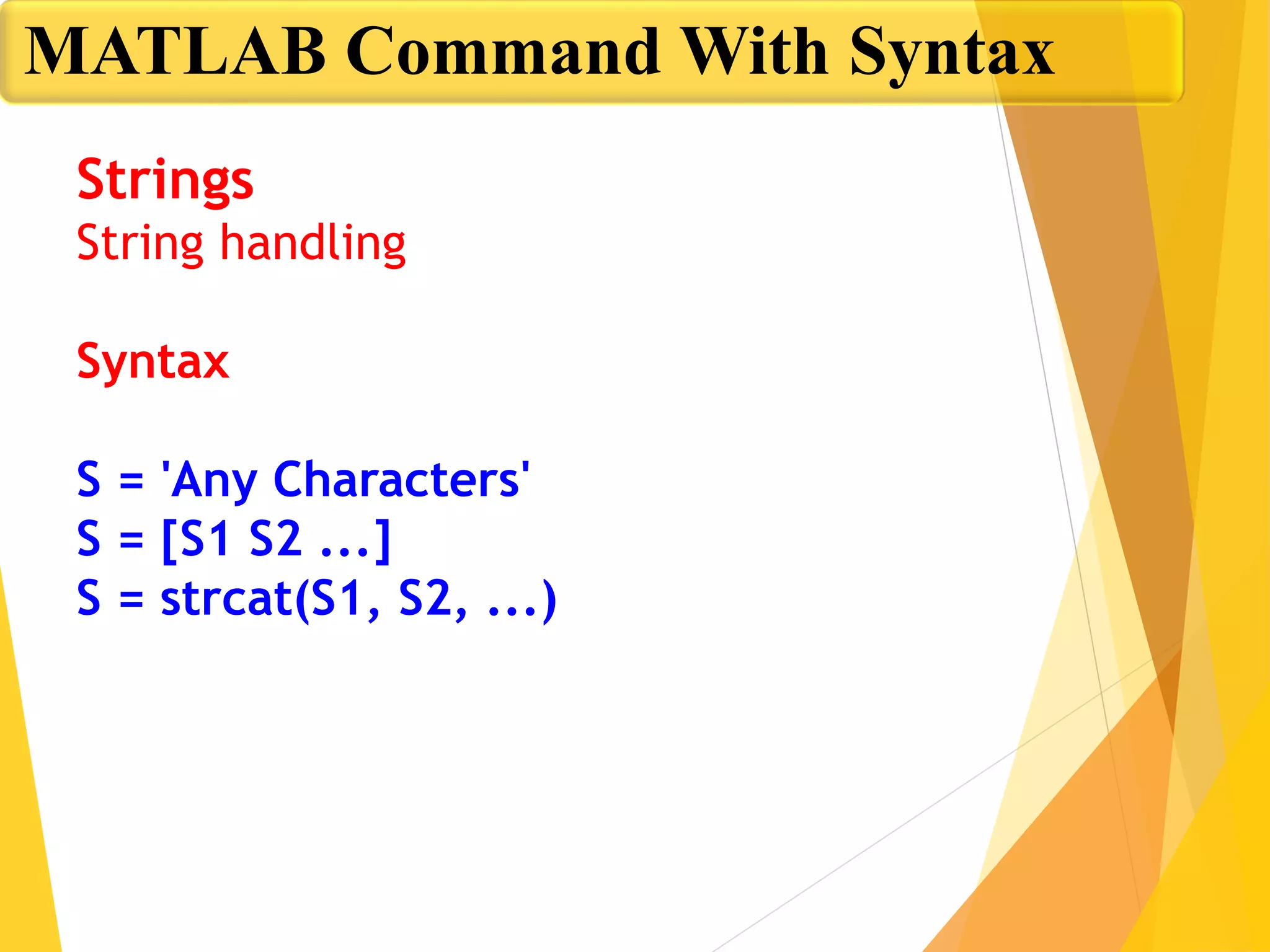 MATLAB Command With Syntax

Strings
String handling

Syntax

S = 'Any Characters'
S = [S1 S2 ...]
S = strcat(S1, S2, ...)